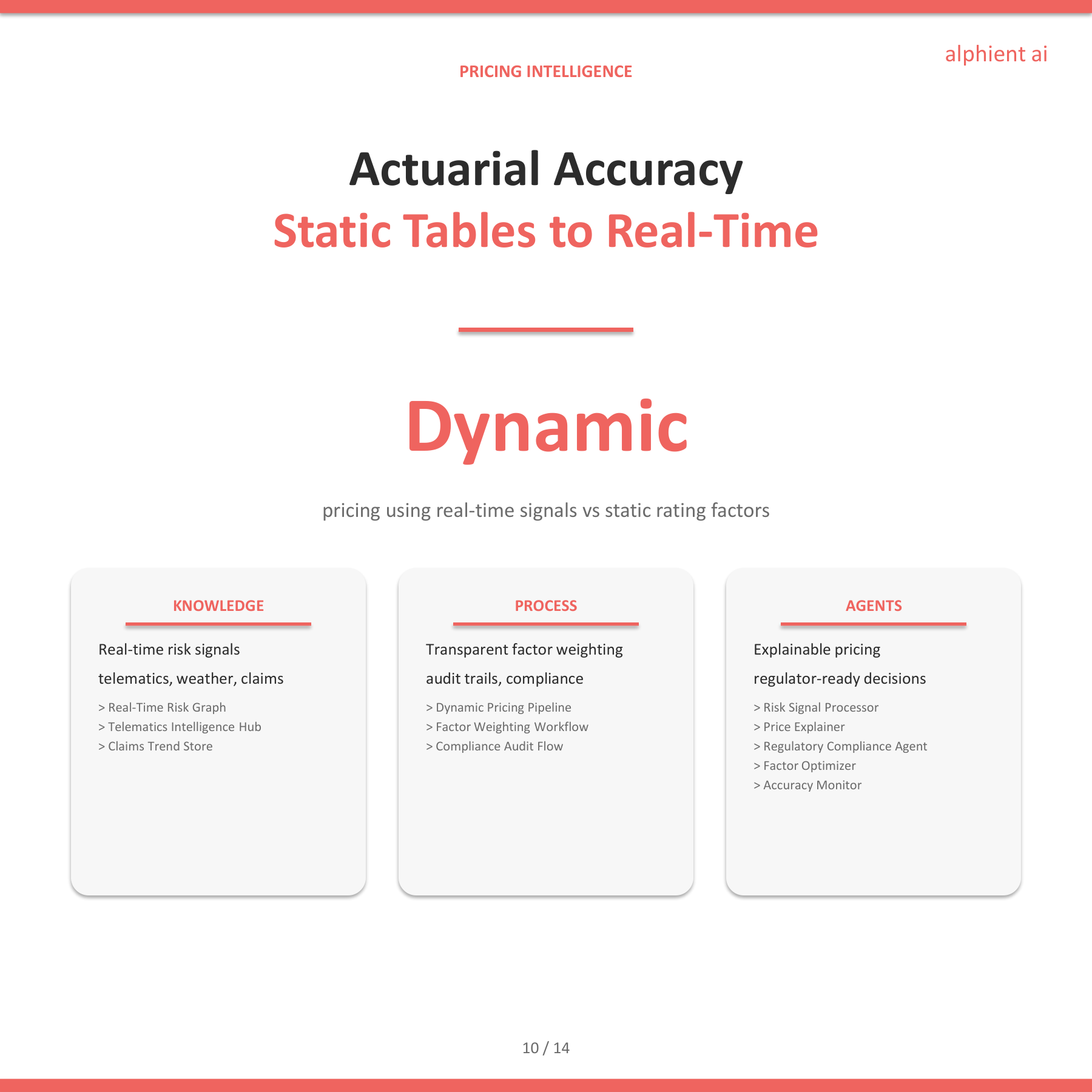 alphient ai

PRICING INTELLIGENCE

Actuarial Accuracy
Static Tables to Real-Time

Dynamic

pricing using real-time signals vs static rating factors

KNOWLEDGE

Real-time risk signals

telematics, weather, claims

> Real-Time Risk Graph
> Telematics Intelligence Hub
> Claims Trend Store

PROCESS

Transparent factor weighting

audit trails, compliance

> Dynamic Pricing Pipeline
> Factor Weighting Workflow
> Compliance Audit Flow

AGENTS

Explainable pricing

regulator-ready decisions

> Risk Signal Processor
> Price Explainer
> Regulatory Compliance Agent
> Factor Optimizer
> Accuracy Monitor

10 / 14